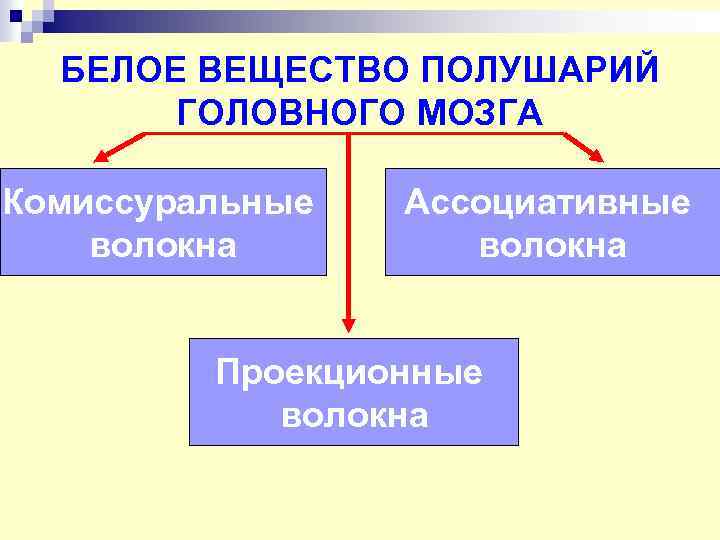 БЕЛОЕ ВЕЩЕСТВО ПОЛУШАРИЙ ГОЛОВНОГО МОЗГА

Комиссуральные волокна

Ассоциативные волокна

Проекционные волокна